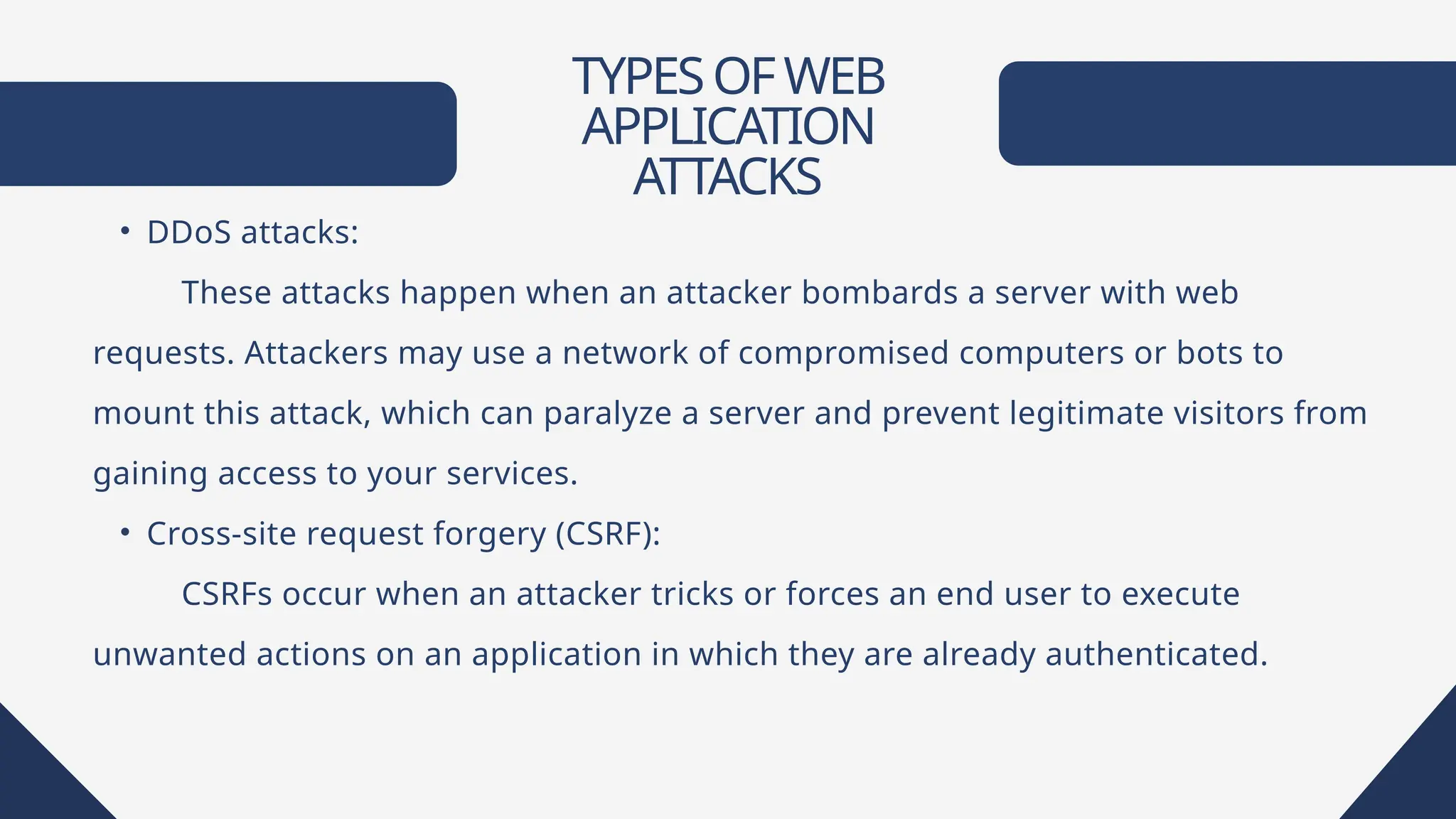 TYPES OF WEB APPLICATION ATTACKS

• DDoS attacks:

These attacks happen when an attacker bombards a server with web requests. Attackers may use a network of compromised computers or bots to mount this attack, which can paralyze a server and prevent legitimate visitors from gaining access to your services.

• Cross-site request forgery (CSRF):

CSRFs occur when an attacker tricks or forces an end user to execute unwanted actions on an application in which they are already authenticated.